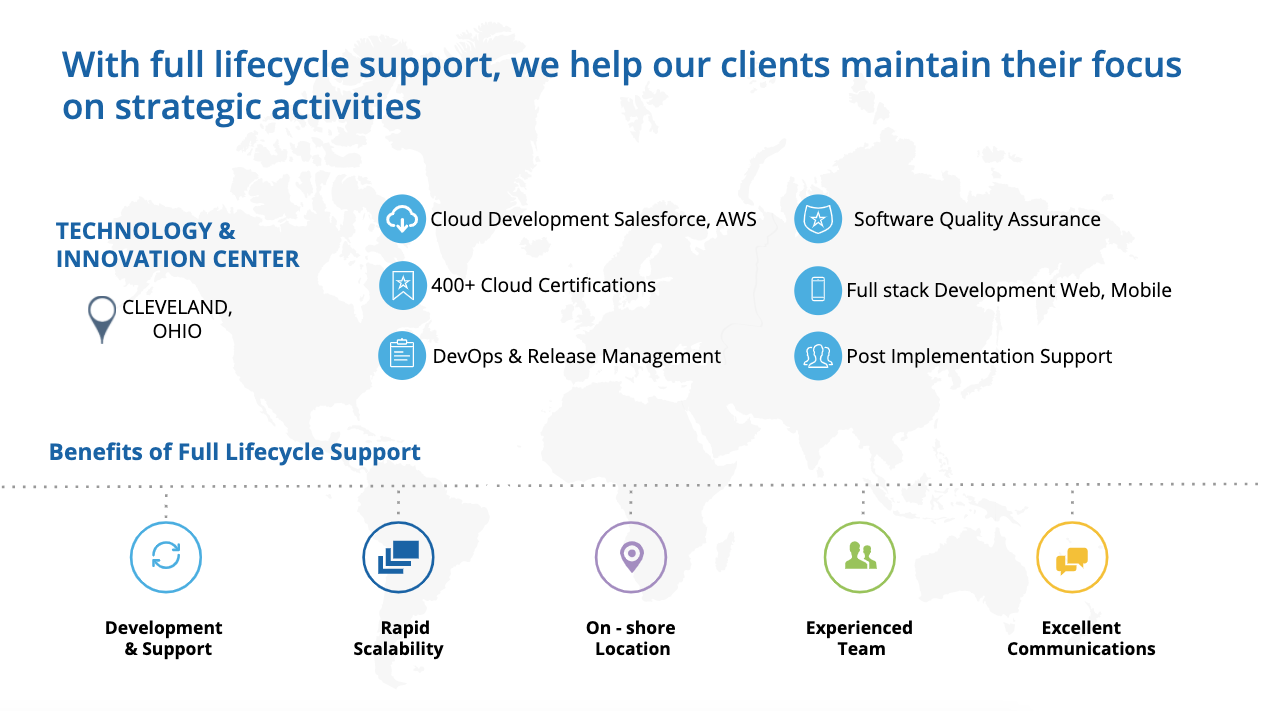 With full lifecycle support, we help our clients maintain their focus on strategic activities

TECHNOLOGY & INNOVATION CENTER

CLEVELAND, OHIO

Cloud Development Salesforce, AWS

400+ Cloud Certifications

DevOps & Release Management

Software Quality Assurance

Full stack Development Web, Mobile

Post Implementation Support

Benefits of Full Lifecycle Support

Development & Support

Rapid Scalability

On - shore Location

Experienced Team

Excellent Communications